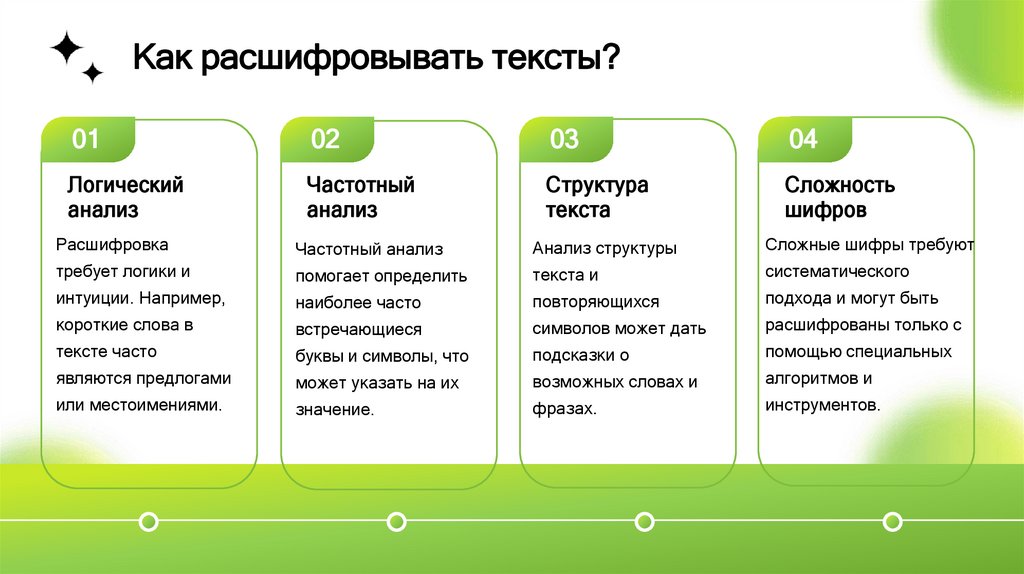 Как расшифровывать тексты?

01

Логический анализ

Расшифровка требует логики и интуиции. Например, короткие слова в тексте часто являются предлогами или местоимениями.

02

Частотный анализ

Частотный анализ помогает определить наиболее часто встречающиеся буквы и символы, что может указать на их значение.

03

Структура текста

Анализ структуры текста и повторяющихся символов может дать подсказки о возможных словах и фразах.

04

Сложность шифров

Сложные шифры требуют систематического подхода и могут быть расшифрованы только с помощью специальных алгоритмов и инструментов.